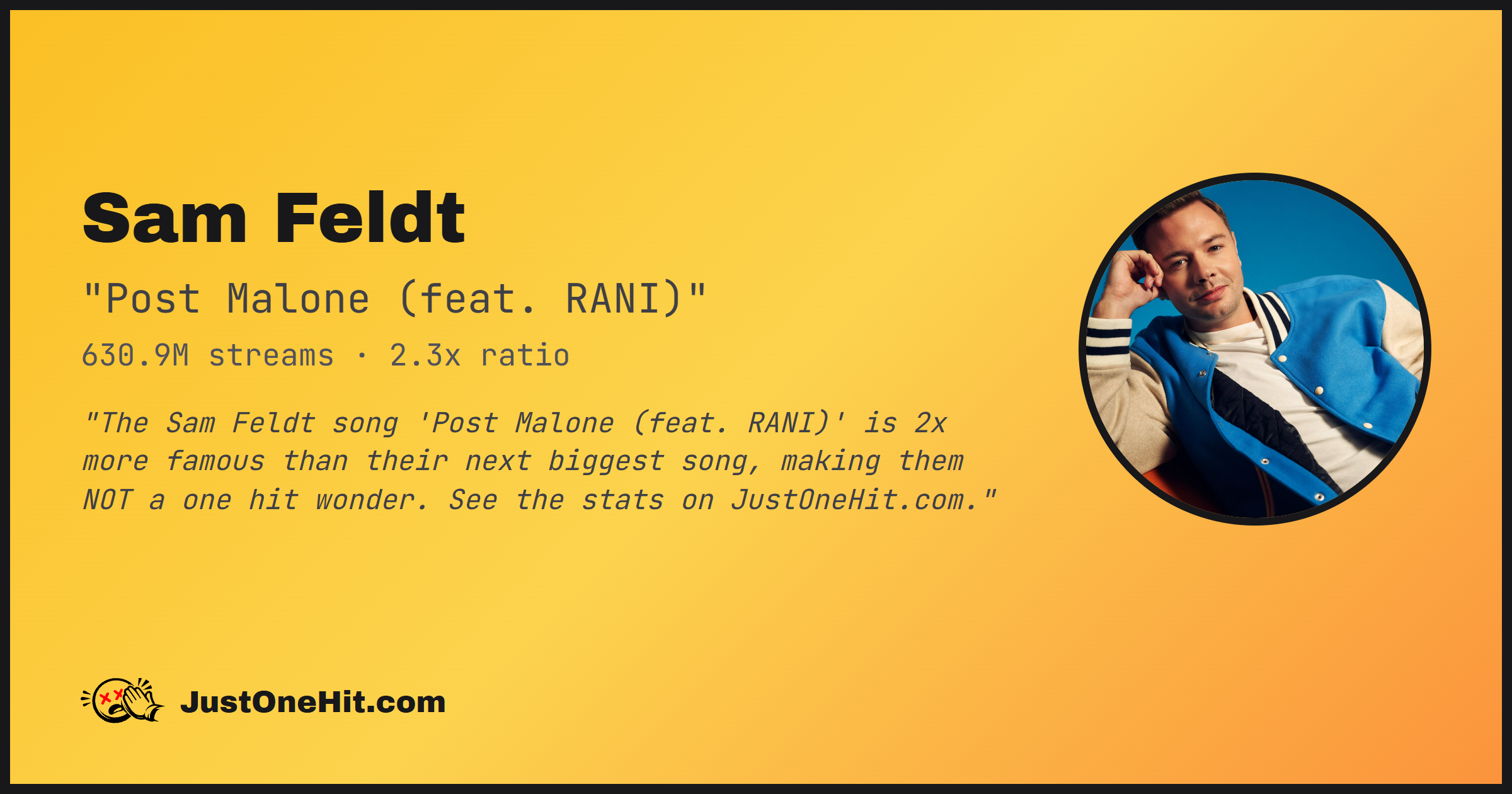 Sam Feldt

"Post Malone (feat. RANI)"

630.9M streams · 2.3x ratio

"The Sam Feldt song 'Post Malone (feat. RANI)' is 2x more famous than their next biggest song, making them NOT a one hit wonder. See the stats on JustOneHit.com."

JustOneHit.com